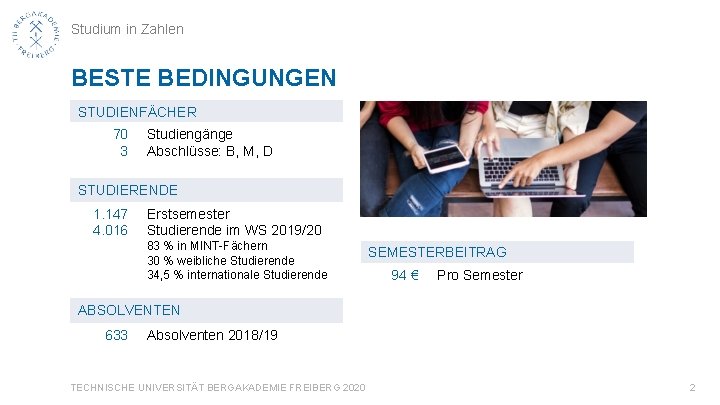 TU BERGAKADEMIE FREIBERG

Studium in Zahlen

BESTE BEDINGUNGEN

STUDIENFÄCHER

70 Studiengänge
3 Abschlüsse: B, M, D

STUDIERENDE

1.147 Erstsemester
4.016 Studierende im WS 2019/20
83 % in MINT-Fächern
30 % weibliche Studierende
34,5 % internationale Studierende

ABSOLVENTEN

633 Absolventen 2018/19

SEMESTERBEITRAG

94 € Pro Semester

TECHNISCHE UNIVERSITÄT BERGAKADEMIE FREIBERG 2020

2